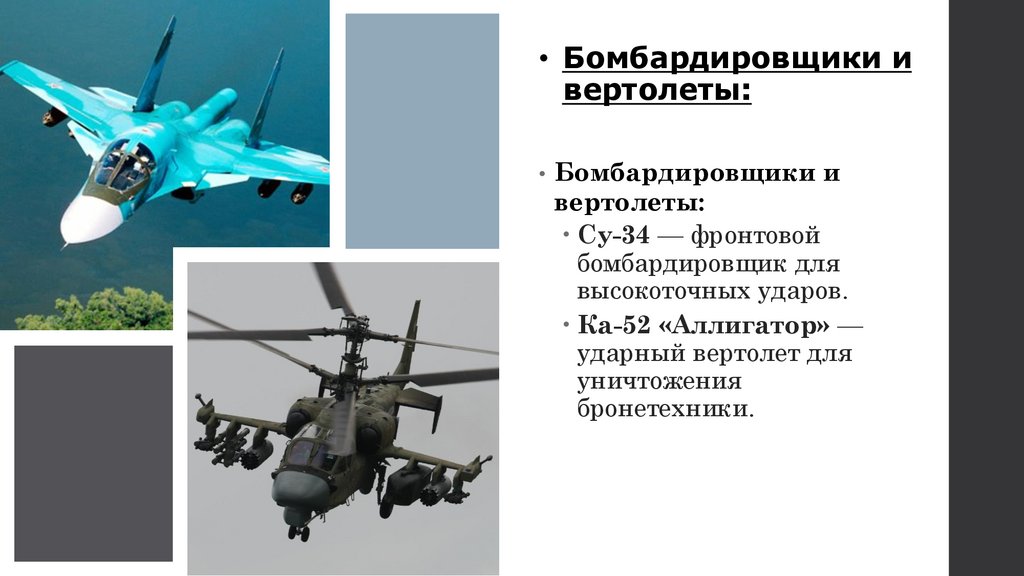 • Бомбардировщики и вертолеты:

• Бомбардировщики и вертолеты:

• Су-34 — фронтовой бомбардировщик для высокоточных ударов.

• Ка-52 «Аллигатор» — ударный вертолет для уничтожения бронетехники.